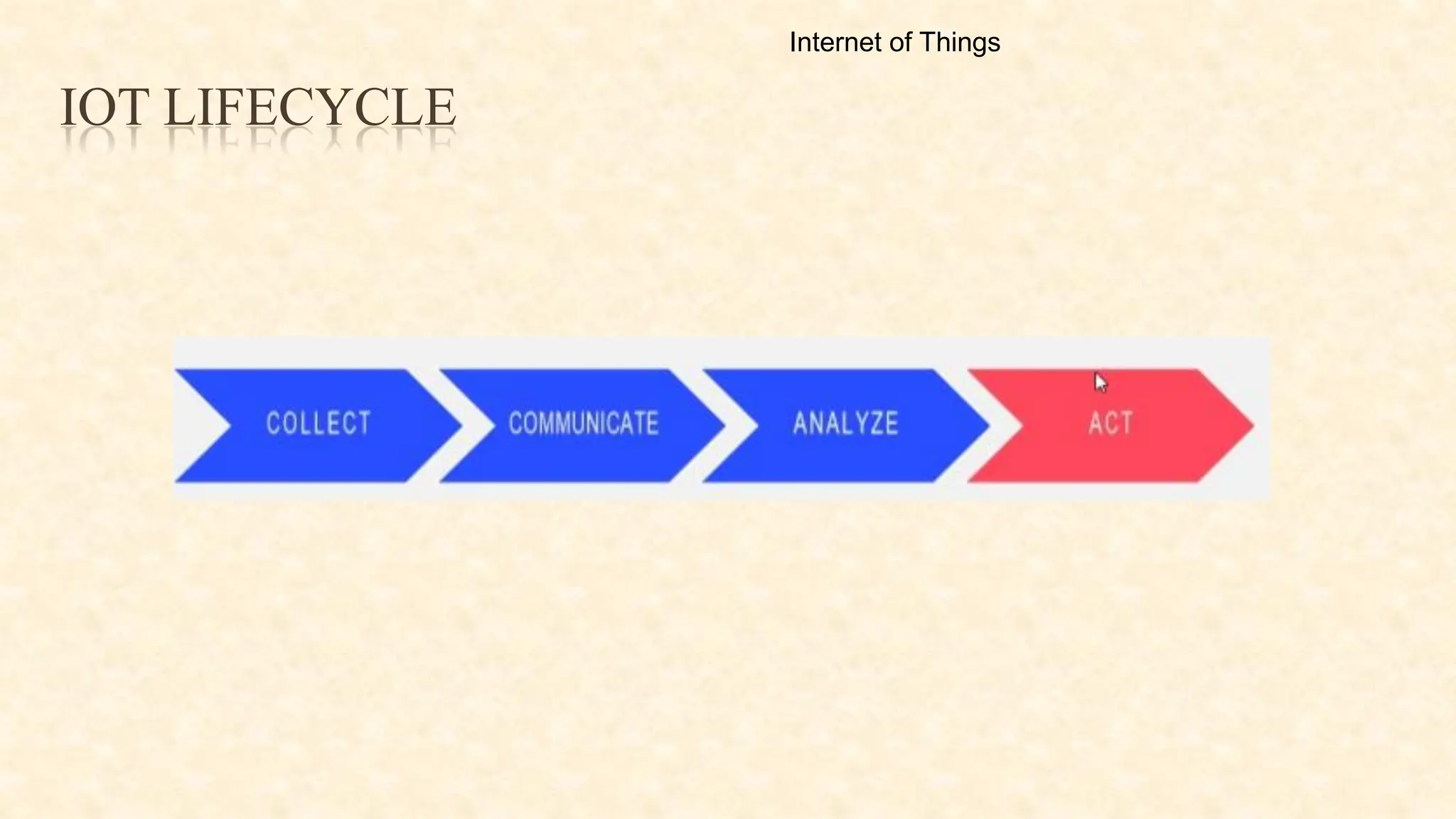 Internet of Things

IOT LIFECYCLE

COLLECT
COMMUNICATE
ANALYZE
ACT